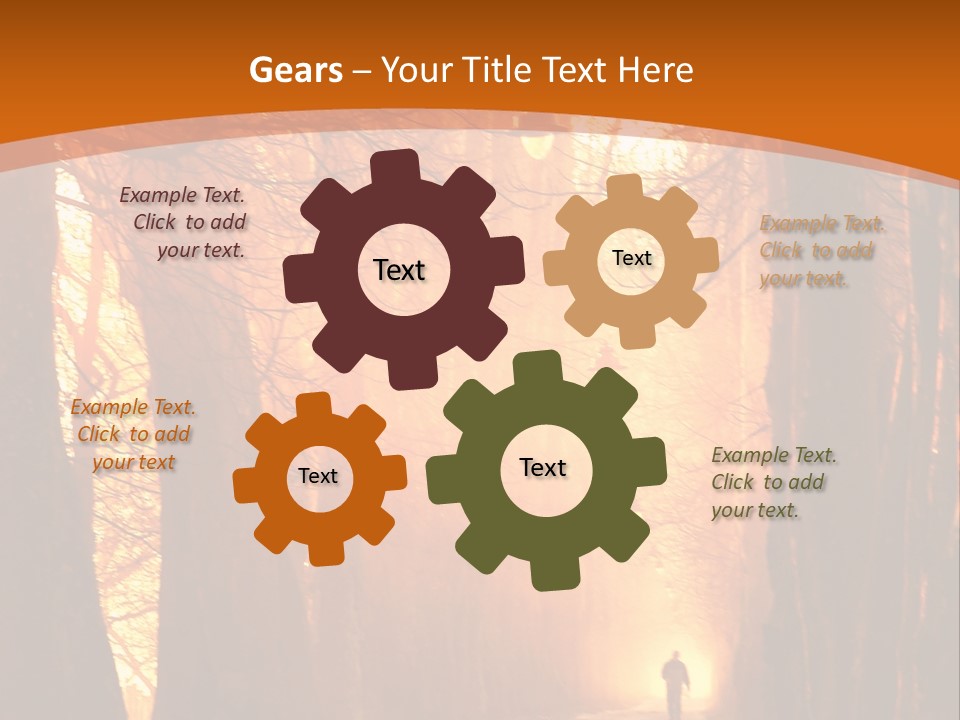 Gears – Your Title Text Here

Example Text. Click to add your text.

Text

Text

Example Text. Click to add your text.

Example Text. Click to add your text

Text

Text

Example Text. Click to add your text.